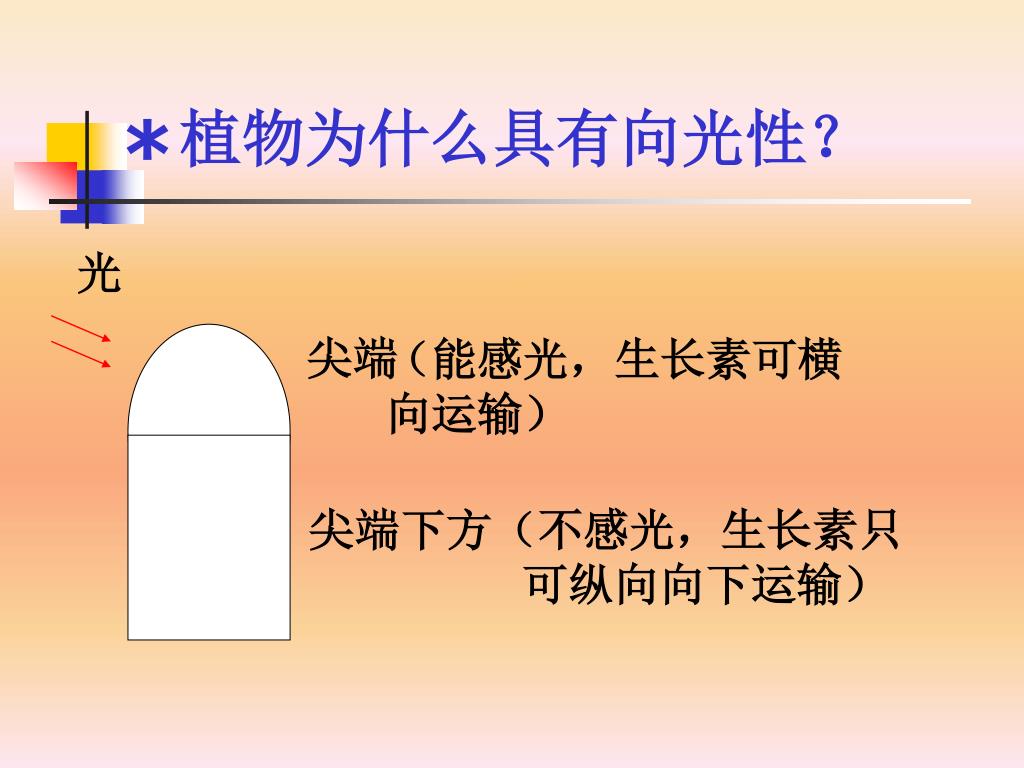 *植物为什么具有向光性？

光

尖端（能感光，生长素可横向运输）

尖端下方（不感光，生长素只可纵向向下运输）